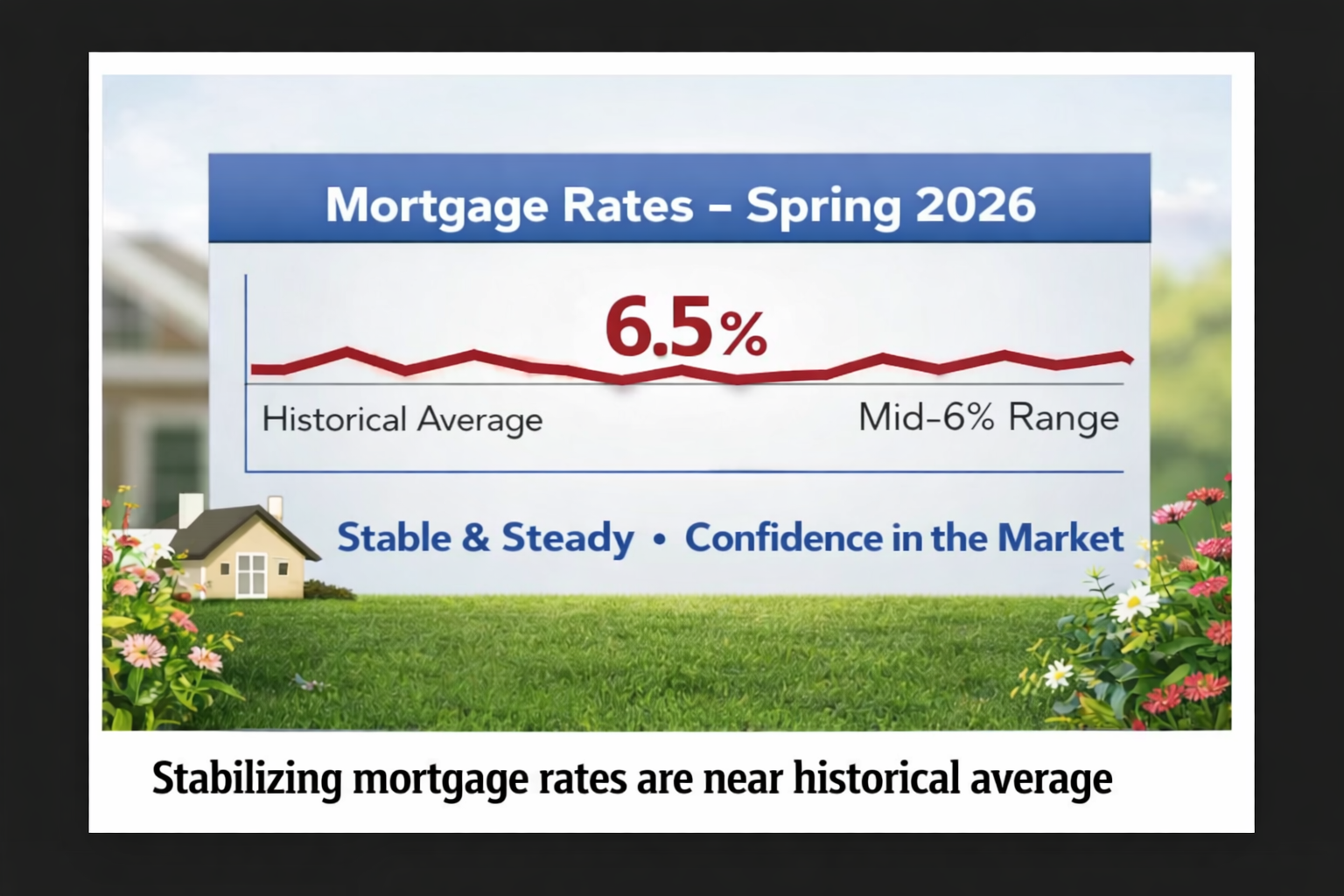 Mortgage Rates – Spring 2026

6.5%

Historical Average

Mid-6% Range

Stable & Steady • Confidence in the Market

Stabilizing mortgage rates are near historical average